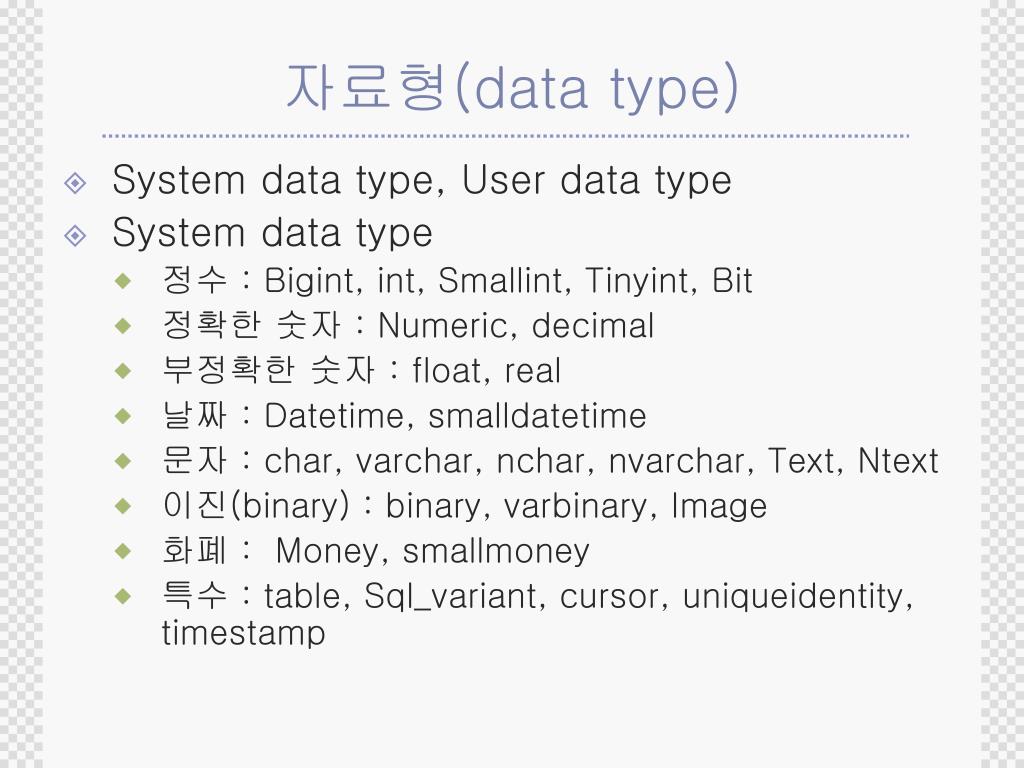 자료형(data type)

System data type, User data type

System data type

정수 : Bigint, int, Smallint, Tinyint, Bit

정확한 숫자 : Numeric, decimal

부정확한 숫자 : float, real

날짜 : Datetime, smalldatetime

문자 : char, varchar, nchar, nvarchar, Text, Ntext

이진(binary) : binary, varbinary, Image

화폐 : Money, smallmoney

특수 : table, Sql_variant, cursor, uniqueidentity, timestamp